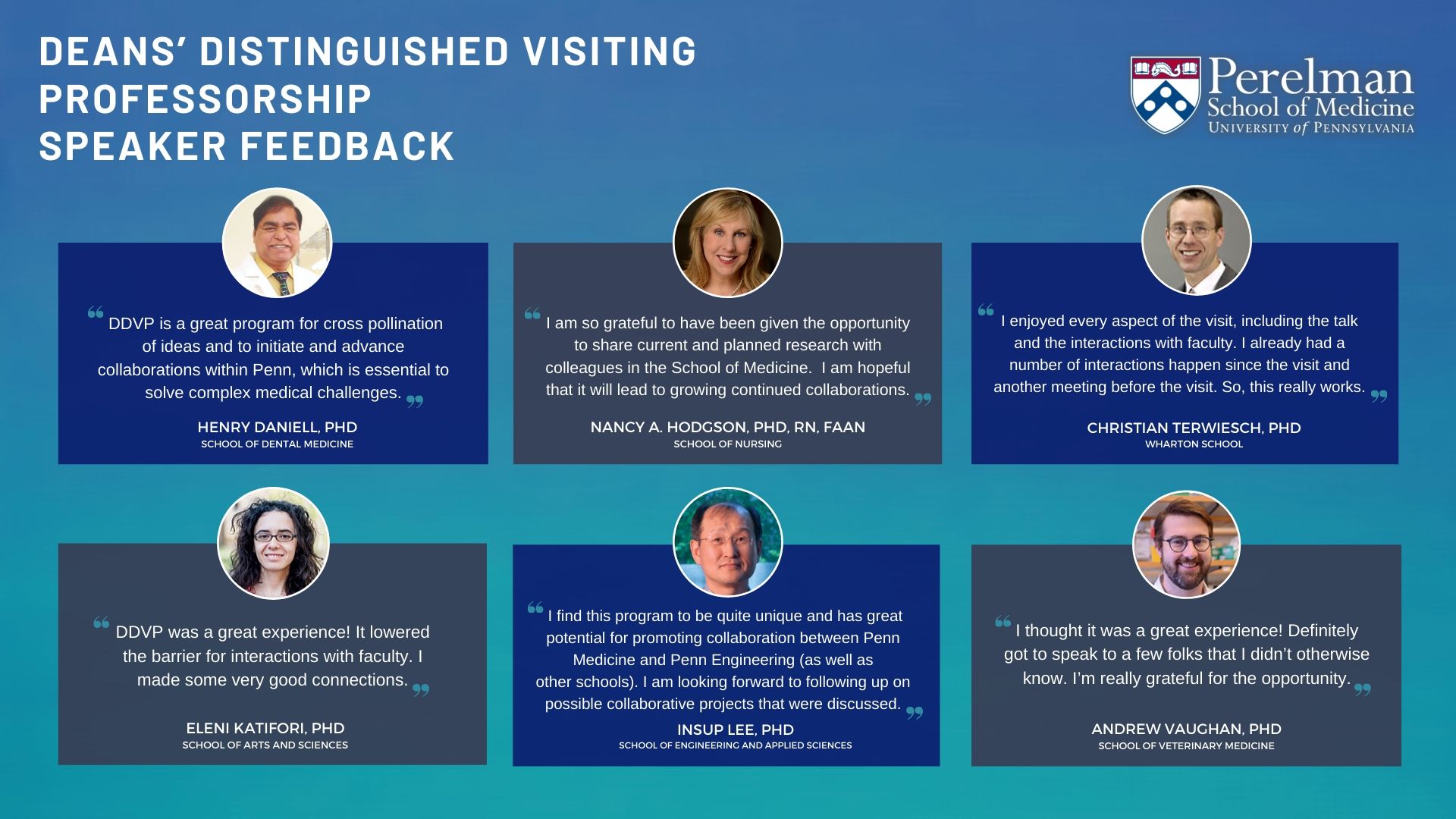 DEANS' DISTINGUISHED VISITING PROFESSORSHIP SPEAKER FEEDBACK

Perelman School of Medicine UNIVERSITY of PENNSYLVANIA

“DDVP is a great program for cross pollination of ideas and to initiate and advance collaborations within Penn, which is essential to solve complex medical challenges.”

HENRY DANIELL, PHD
SCHOOL OF DENTAL MEDICINE

“I am so grateful to have been given the opportunity to share current and planned research with colleagues in the School of Medicine. I am hopeful that it will lead to growing continued collaborations.”

NANCY A. HODGSON, PHD, RN, FAAN
SCHOOL OF NURSING

“I enjoyed every aspect of the visit, including the talk and the interactions with faculty. I already had a number of interactions happen since the visit and another meeting before the visit. So, this really works.”

CHRISTIAN TERWIESCH, PHD
WHARTON SCHOOL

“DDVP was a great experience! It lowered the barrier for interactions with faculty. I made some very good connections.”

ELENI KATIFORI, PHD
SCHOOL OF ARTS AND SCIENCES

“I find this program to be quite unique and has great potential for promoting collaboration between Penn Medicine and Penn Engineering (as well as other schools). I am looking forward to following up on possible collaborative projects that were discussed.”

INSUP LEE, PHD
SCHOOL OF ENGINEERING AND APPLIED SCIENCES

“I thought it was a great experience! Definitely got to speak to a few folks that I didn't otherwise know. I'm really grateful for the opportunity.”

ANDREW VAUGHAN, PHD
SCHOOL OF VETERINARY MEDICINE